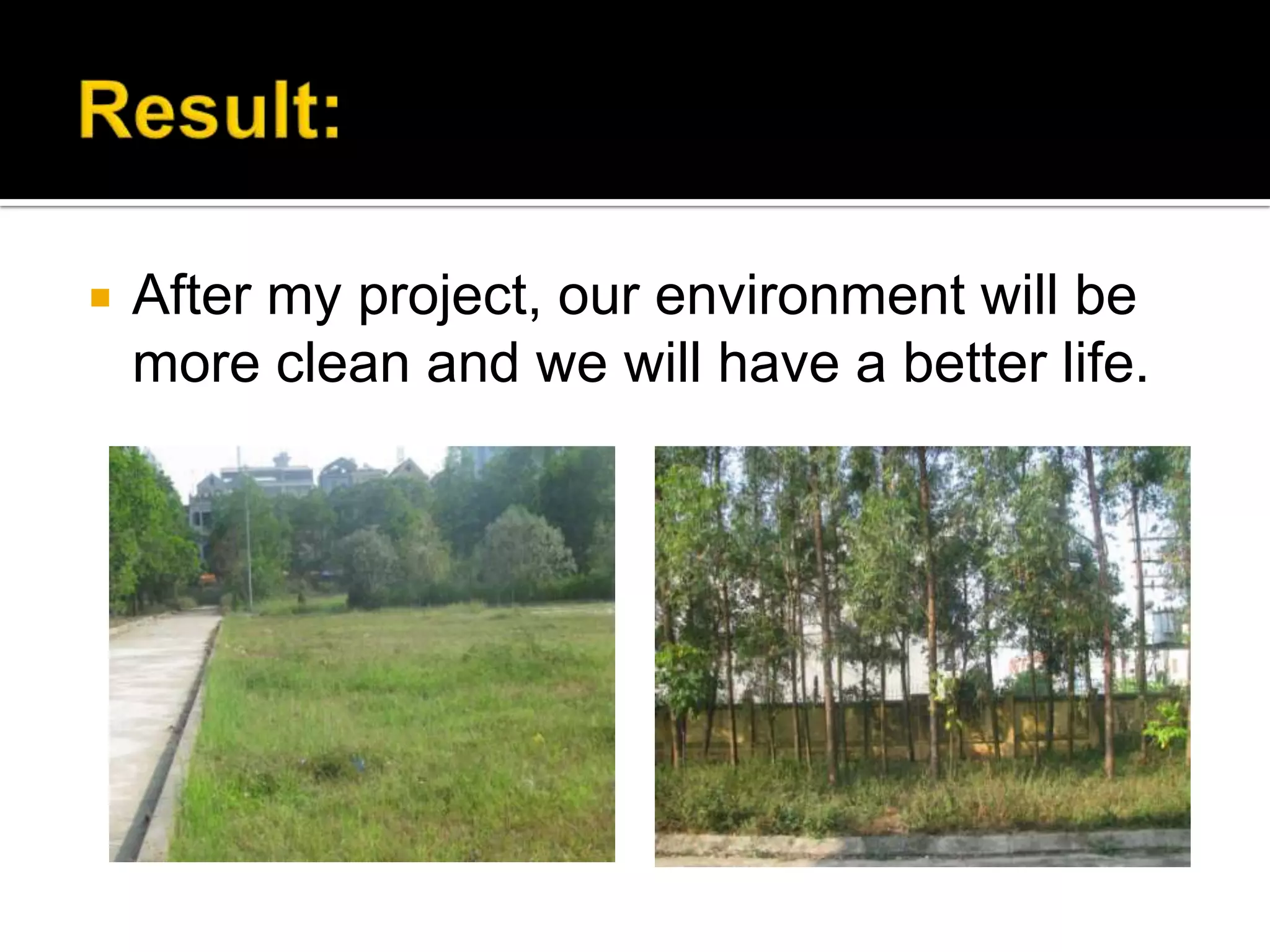 Result:

After my project, our environment will be more clean and we will have a better life.